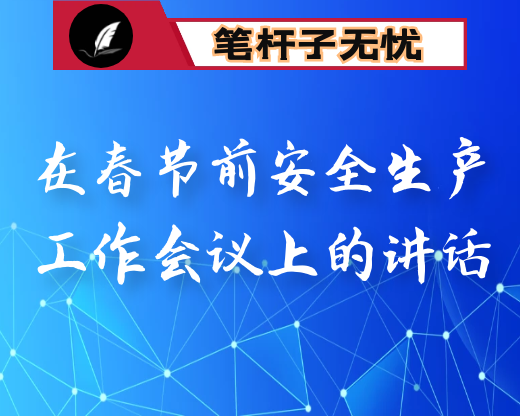 笔杆子无忧

在春节前安全生产工作会议上的讲话